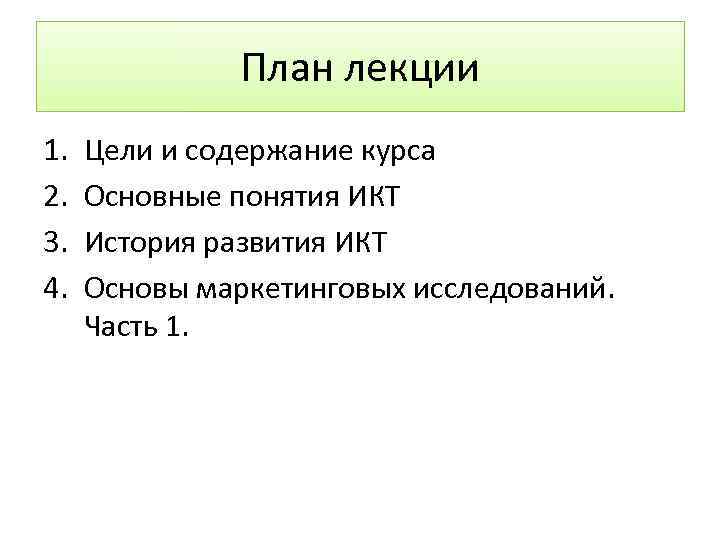 План лекции

1. Цели и содержание курса
2. Основные понятия ИКТ
3. История развития ИКТ
4. Основы маркетинговых исследований. Часть 1.